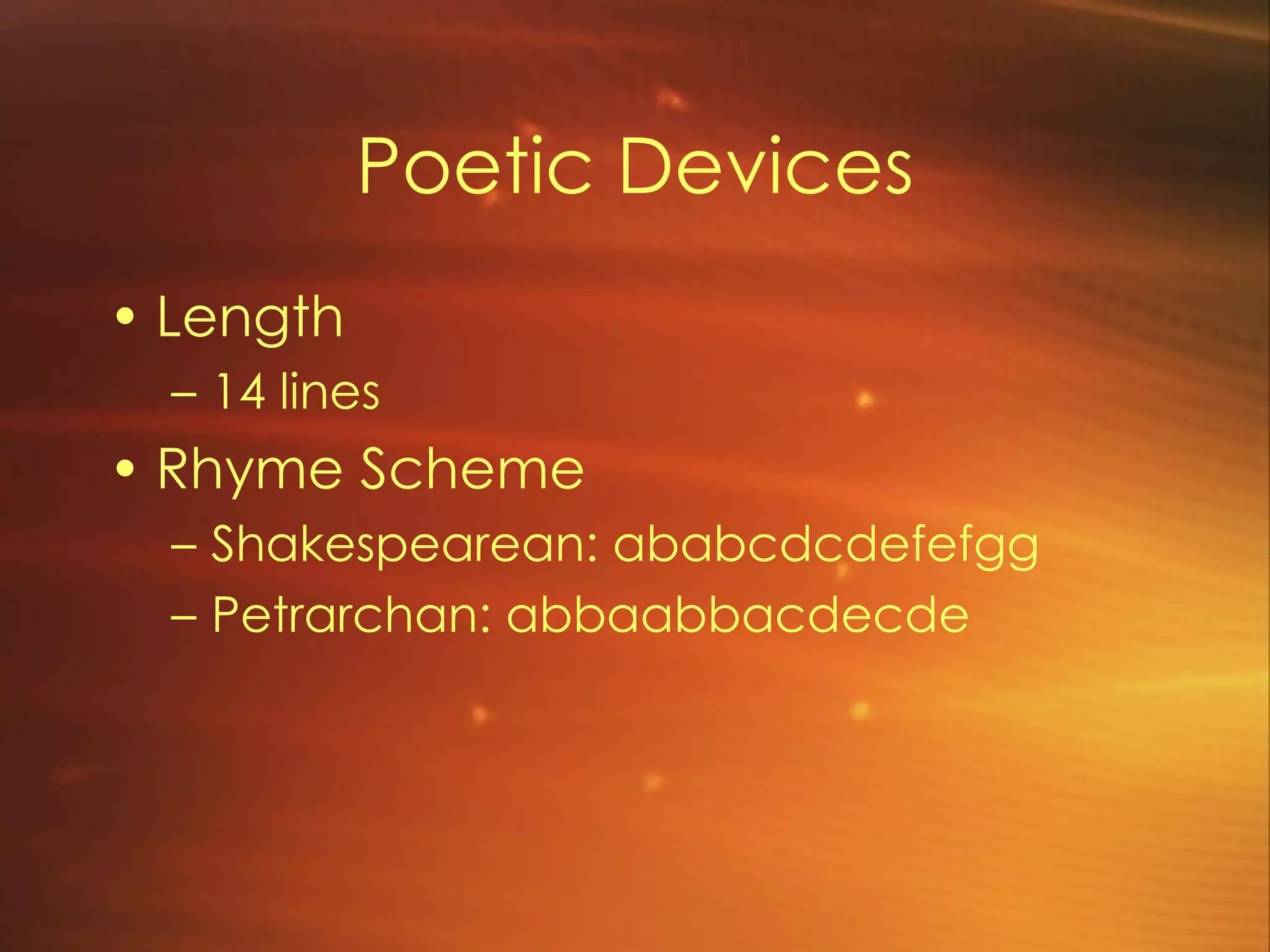 Poetic Devices

• Length
– 14 lines
• Rhyme Scheme
– Shakespearean: ababcdcdefefgg
– Petrarchan: abbaabbacdecde